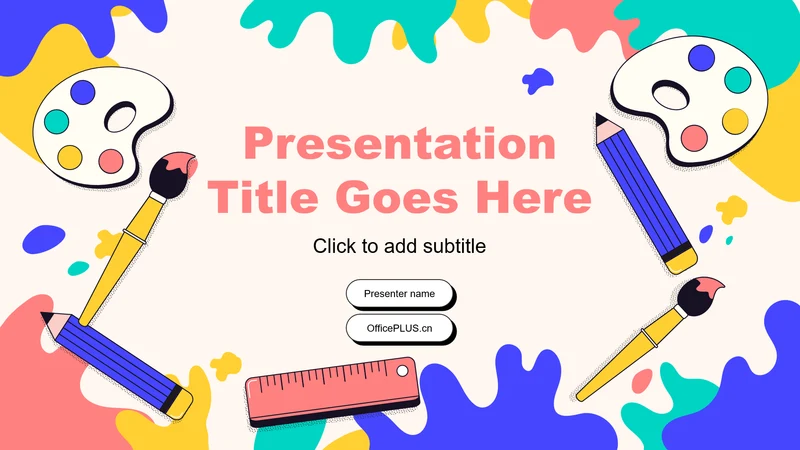 Presentation Title Goes Here

Click to add subtitle

Presenter name

OfficePLUS.cn